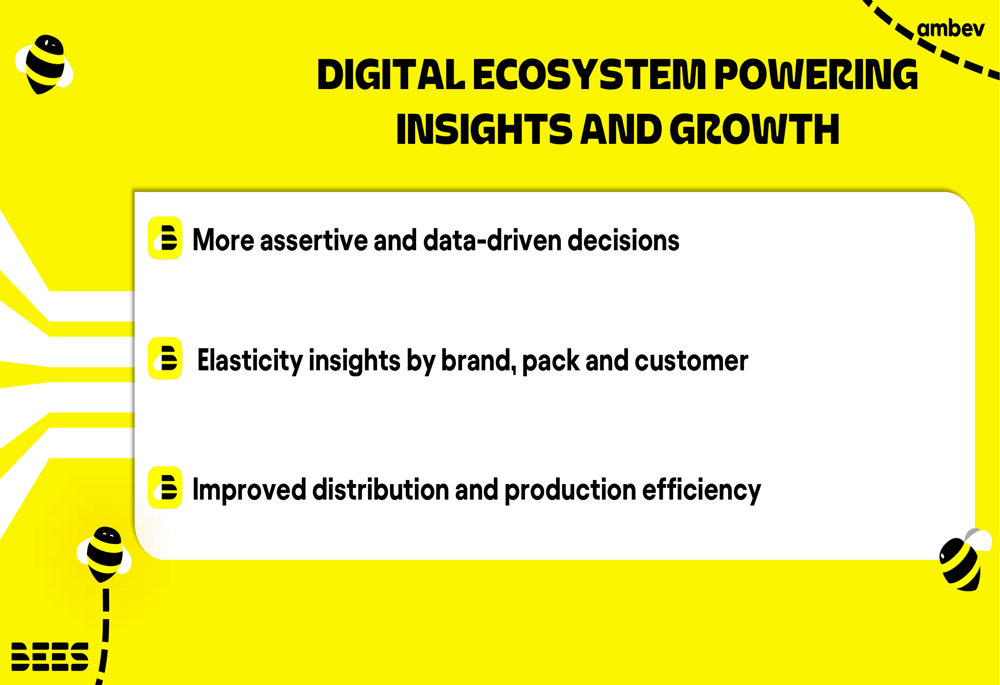 ambev

DIGITAL ECOSYSTEM POWERING INSIGHTS AND GROWTH

More assertive and data-driven decisions

Elasticity insights by brand, pack and customer

Improved distribution and production efficiency

BEES